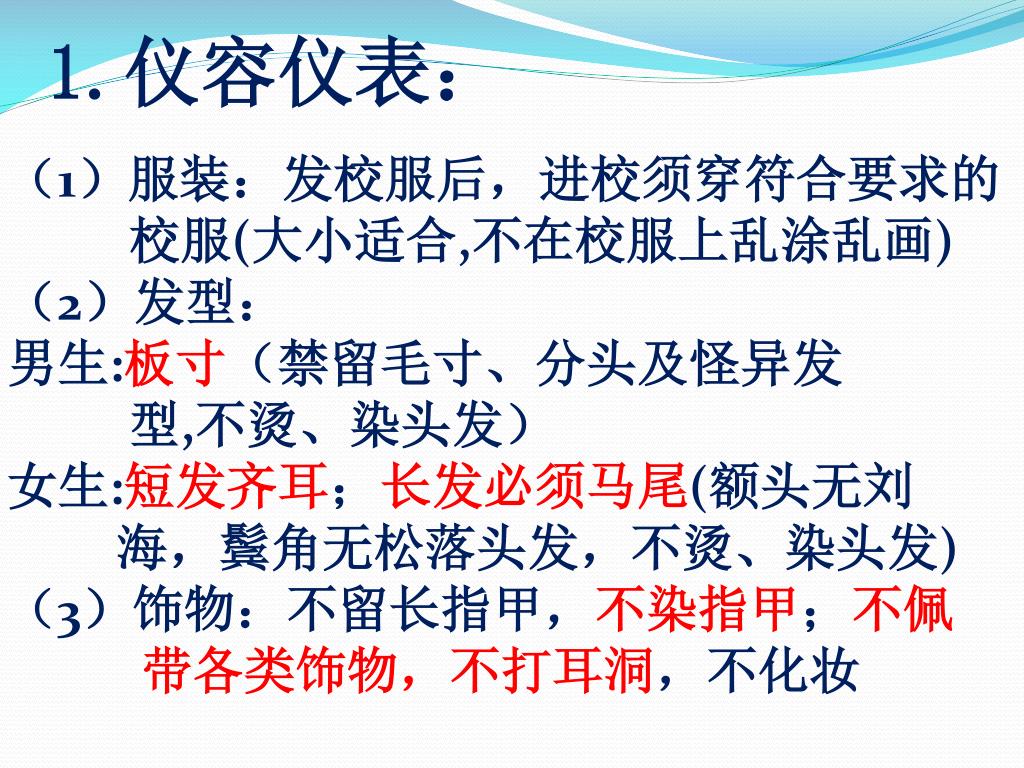 1. 仪容仪表：

（1）服装：发校服后，进校须穿符合要求的校服(大小适合,不在校服上乱涂乱画)

（2）发型：

男生:板寸（禁留毛寸、分头及怪异发型,不烫、染头发）

女生:短发齐耳；长发必须马尾(额头无刘海，鬓角无松落头发，不烫、染头发)

（3）饰物：不留长指甲，不染指甲；不佩带各类饰物，不打耳洞，不化妆